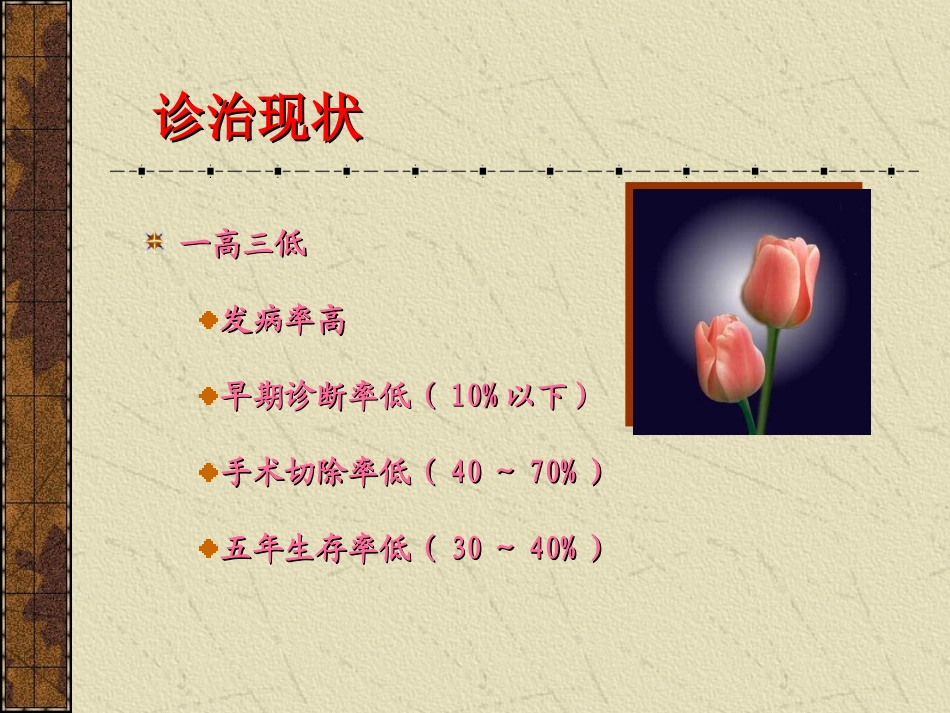 诊治现状

一高三低

发病率高

早期诊断率低（ 10% 以下）

手术切除率低（ 40 ～ 70% ）

五年生存率低（ 30 ～ 40% ）